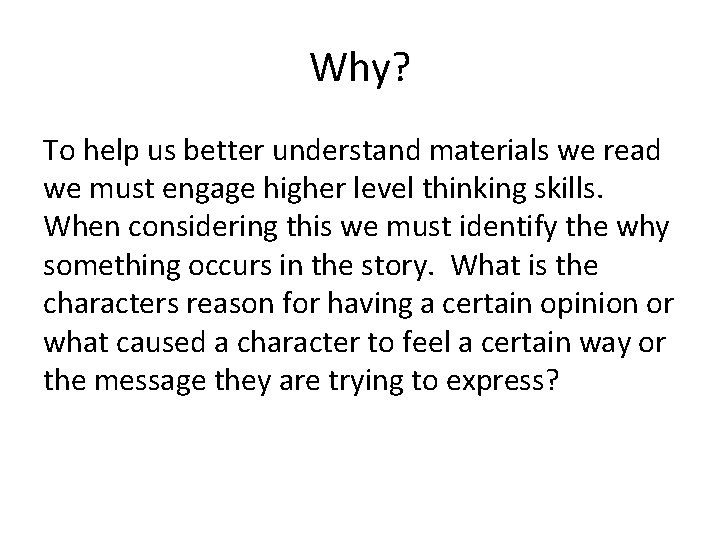 Why?

To help us better understand materials we read we must engage higher level thinking skills. When considering this we must identify the why something occurs in the story. What is the characters reason for having a certain opinion or what caused a character to feel a certain way or the message they are trying to express?